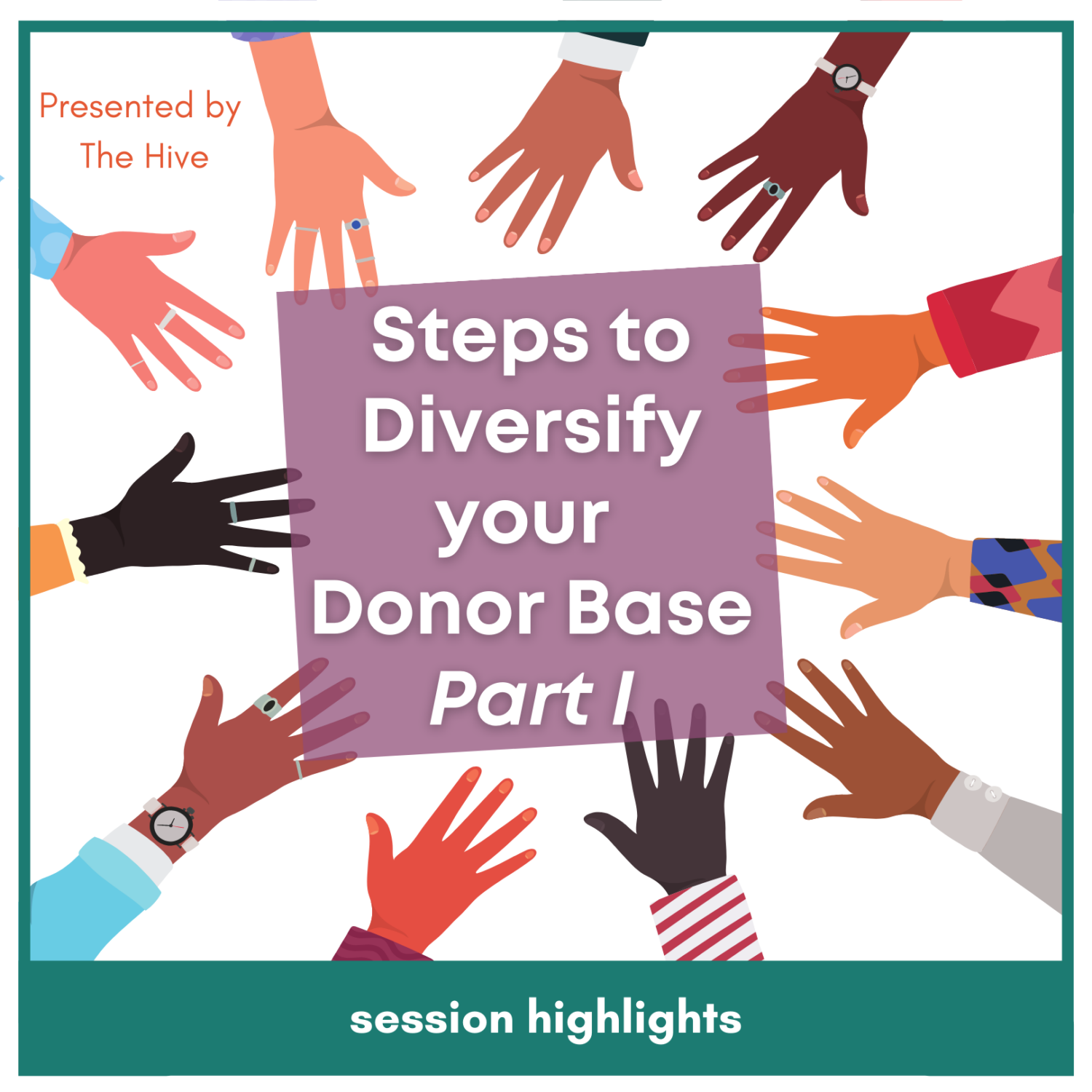 Presented by
The Hive

Steps to Diversify your Donor Base
Part I

session highlights